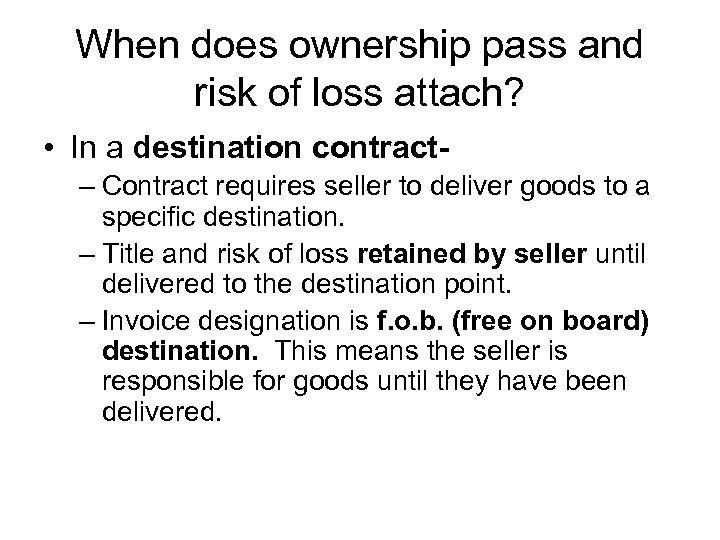 When does ownership pass and risk of loss attach?

• In a destination contract-
– Contract requires seller to deliver goods to a specific destination.
– Title and risk of loss retained by seller until delivered to the destination point.
– Invoice designation is f.o.b. (free on board) destination. This means the seller is responsible for goods until they have been delivered.